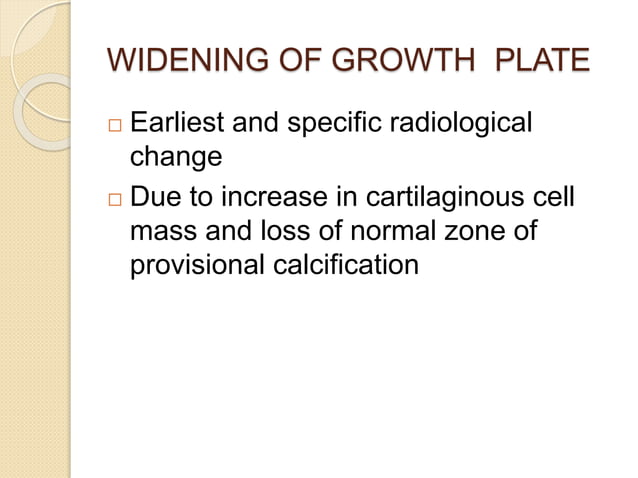 WIDENING OF GROWTH PLATE

□ Earliest and specific radiological change

□ Due to increase in cartilaginous cell mass and loss of normal zone of provisional calcification